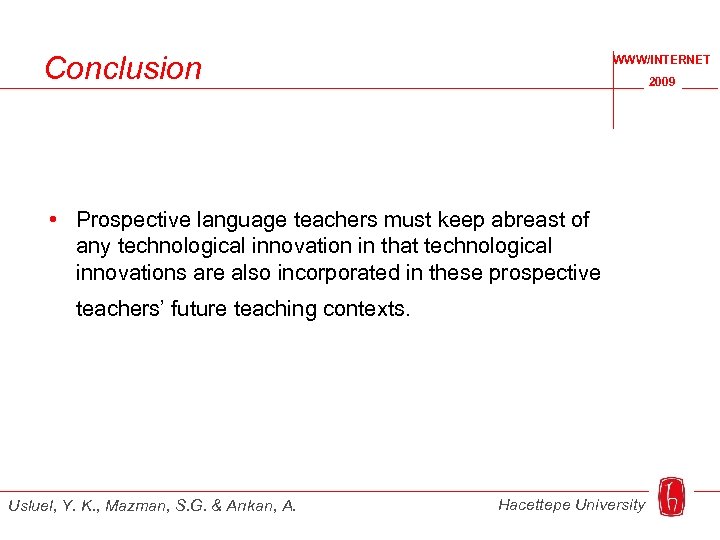 Conclusion

WWW/INTERNET
2009

• Prospective language teachers must keep abreast of any technological innovation in that technological innovations are also incorporated in these prospective teachers' future teaching contexts.

Usluel, Y. K., Mazman, S.G. & Arıkan, A.

Hacettepe University